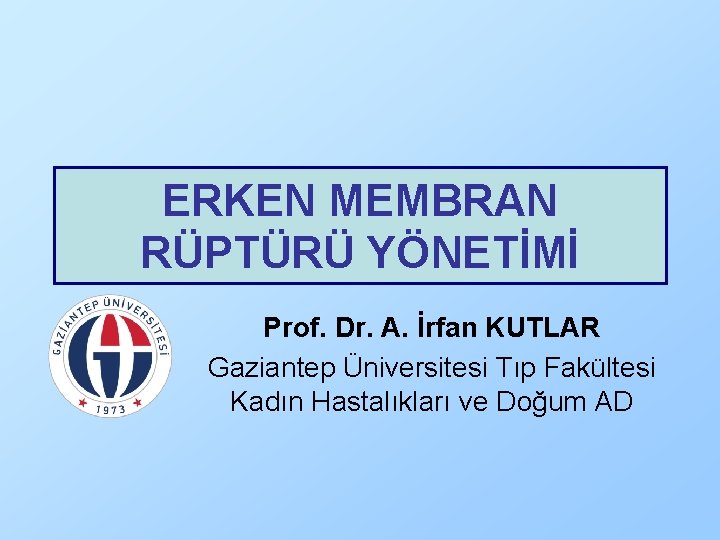 ERKEN MEMBRAN RÜPTÜRÜ YÖNETİMİ

GAZİANTEP ÜNİVERSİTESİ
1973

Prof. Dr. A. İrfan KUTLAR
Gaziantep Üniversitesi Tıp Fakültesi
Kadın Hastalıkları ve Doğum AD